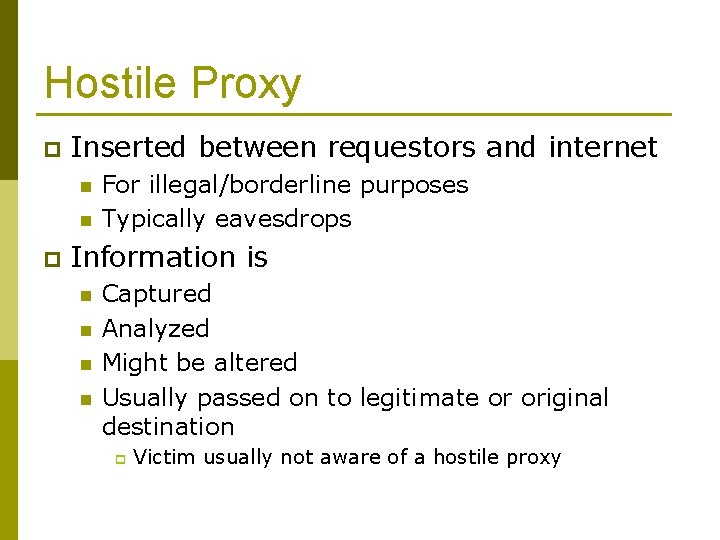 Hostile Proxy

Inserted between requestors and internet

For illegal/borderline purposes

Typically eavesdrops

Information is

Captured

Analyzed

Might be altered

Usually passed on to legitimate or original destination

Victim usually not aware of a hostile proxy